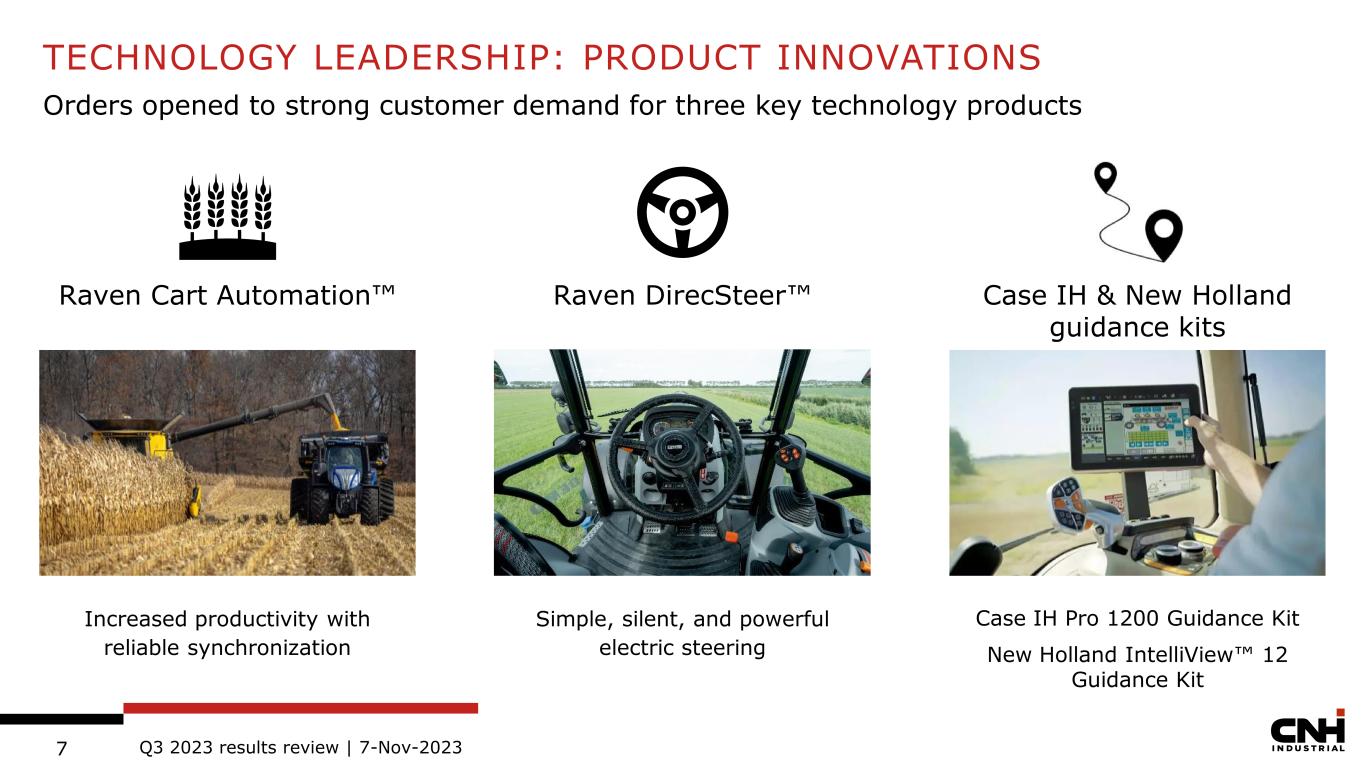 TECHNOLOGY LEADERSHIP: PRODUCT INNOVATIONS

Orders opened to strong customer demand for three key technology products

Raven Cart Automation™

Increased productivity with reliable synchronization

Raven DirecSteer™

Simple, silent, and powerful electric steering

Case IH & New Holland guidance kits

Case IH Pro 1200 Guidance Kit

New Holland IntelliView™ 12 Guidance Kit

7 Q3 2023 results review | 7-Nov-2023

CNH INDUSTRIAL